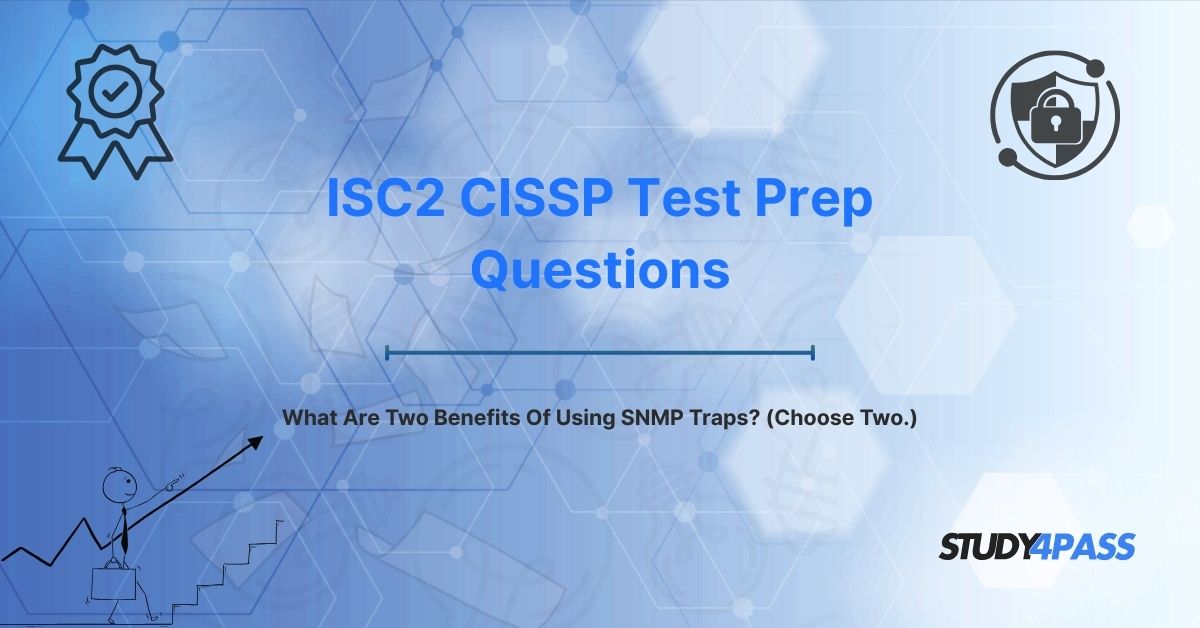 ISC2 CISSP Test Prep Questions

What Are Two Benefits Of Using SNMP Traps? (Choose Two.)

STUDY4PASS